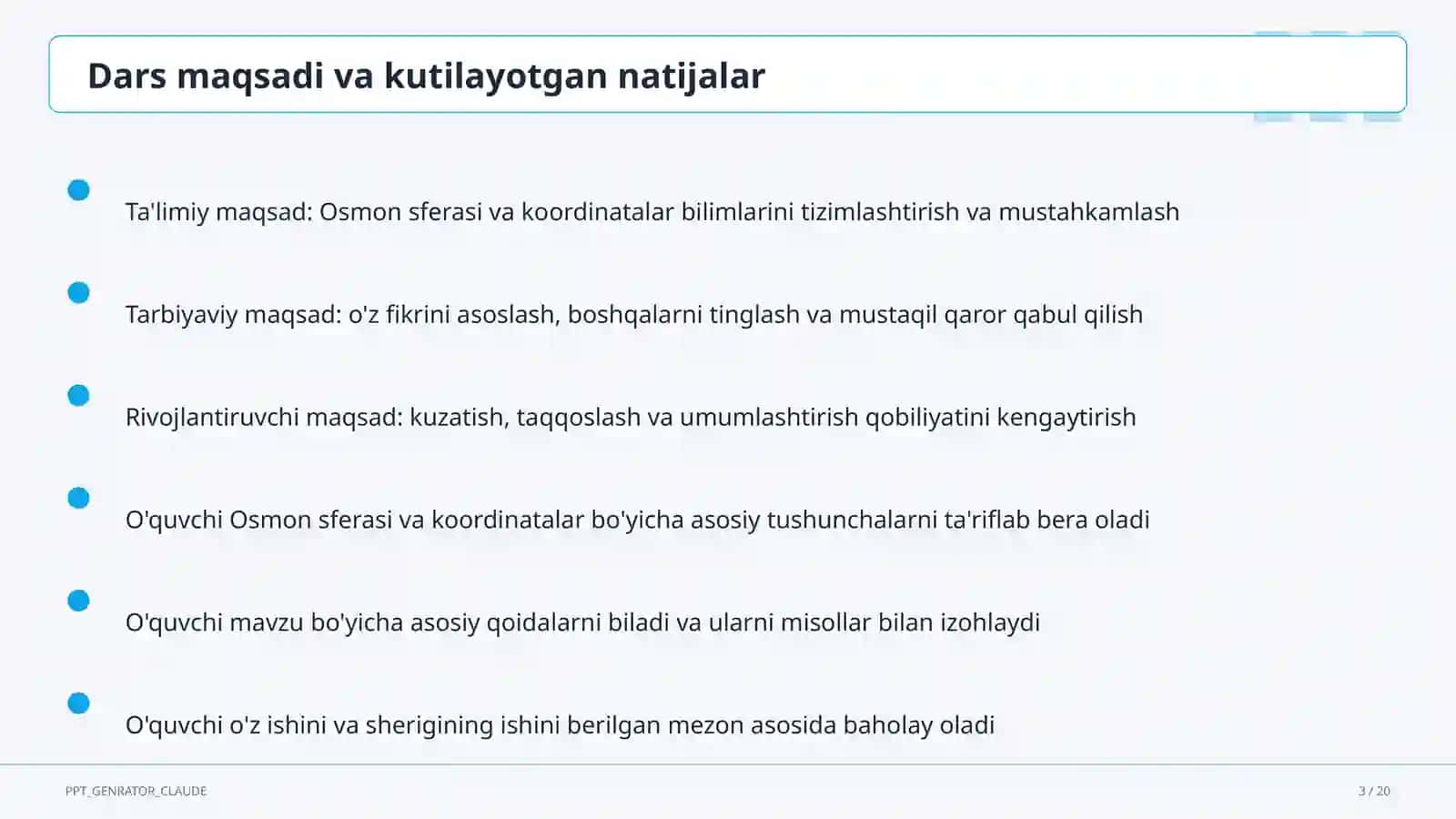 Dars maqsadi va kutilayotgan natijalar

Ta'limiy maqsad: Osmon sferasi va koordinatalar bilimlarini tizimlashtirish va mustahkamlash

Tarbiyaviy maqsad: o'z fikrini asoslash, boshqalarni tinglash va mustaqil qaror qabul qilish

Rivojlantiruvchi maqsad: kuzatish, taqqoslash va umumlashtirish qobiliyatini kengaytirish

O'quvchi Osmon sferasi va koordinatalar bo'yicha asosiy tushunchalarni ta'riflab bera oladi

O'quvchi mavzu bo'yicha asosiy qoidalarni biladi va ularni misollar bilan izohlaydi

O'quvchi o'z ishini va sherigining ishini berilgan mezon asosida baholay oladi

PPT_GENRATOR_CLAUDE

3 / 20